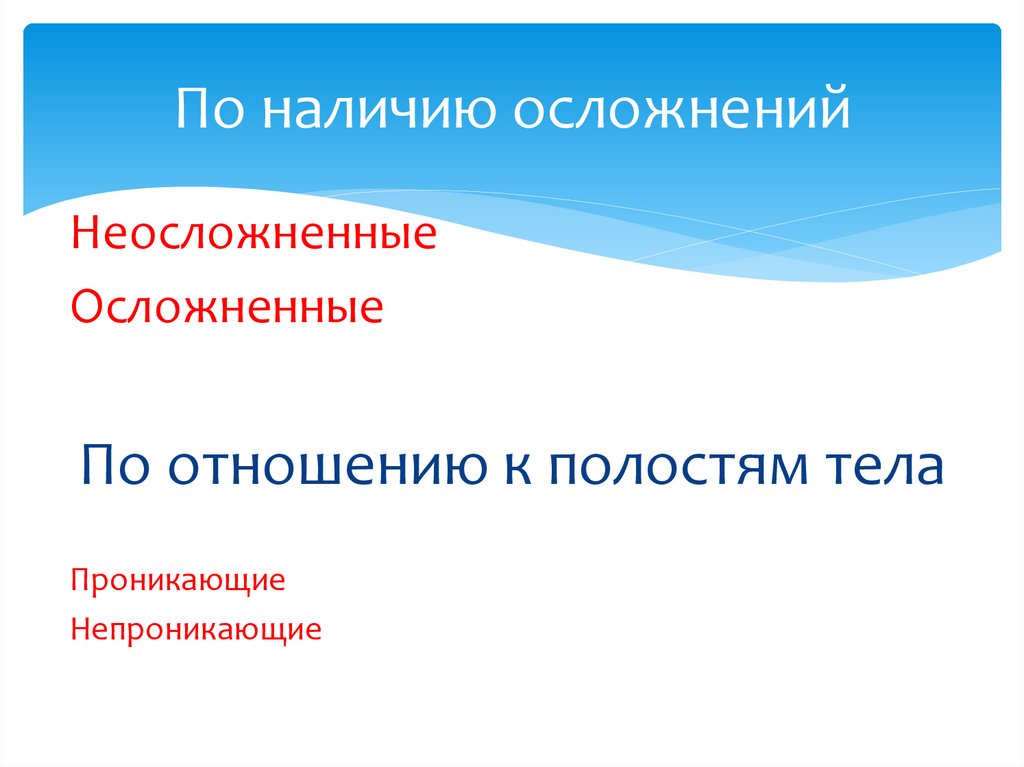 По наличию осложнений

Неосложненные

Осложненные

По отношению к полостям тела

Проникающие

Непроникающие